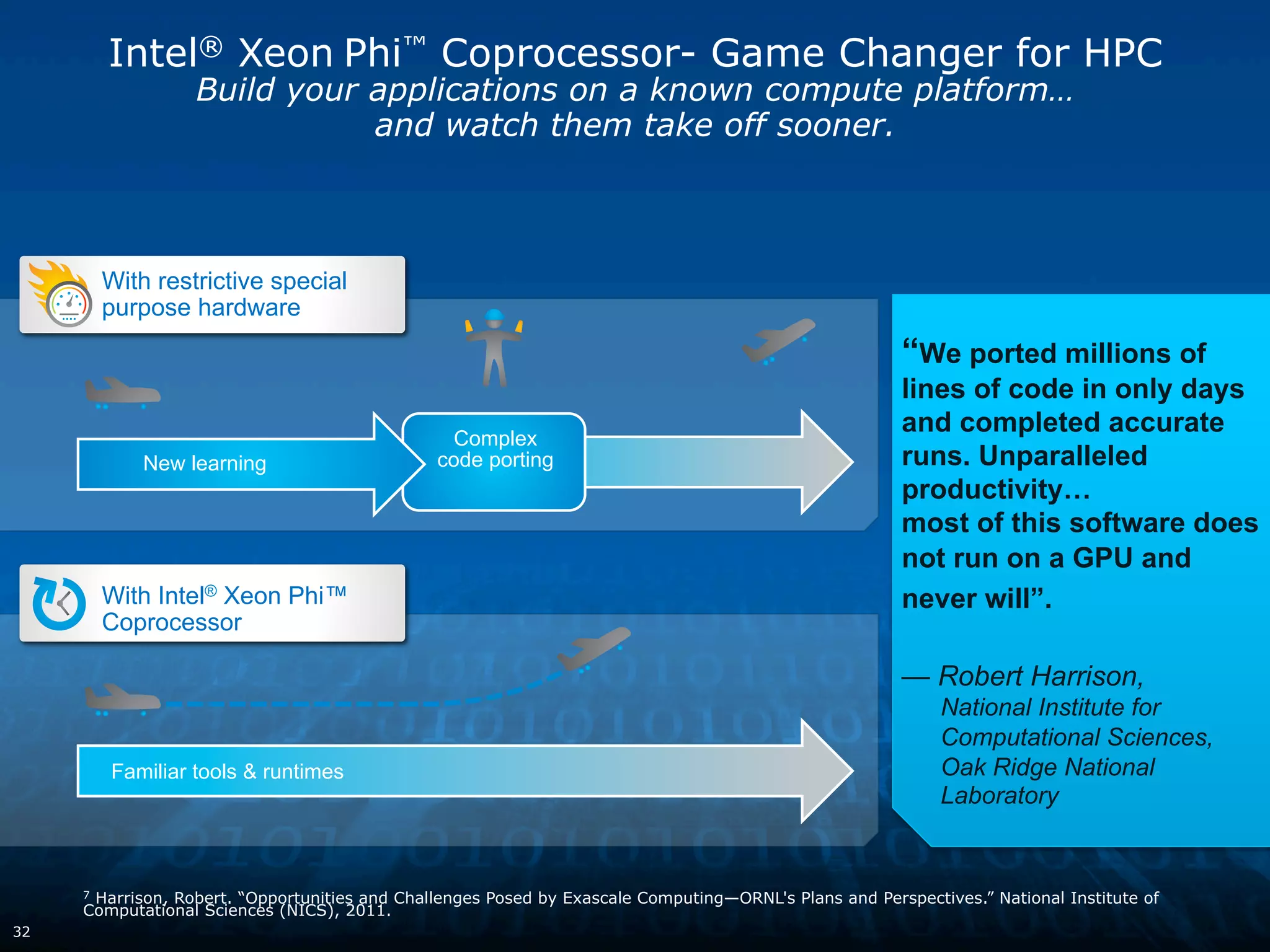 Intel® Xeon Phi™ Coprocessor- Game Changer for HPC
Build your applications on a known compute platform… and watch them take off sooner.

With restrictive special purpose hardware

New learning

Complex code porting

With Intel® Xeon Phi™ Coprocessor

Familiar tools & runtimes

“We ported millions of lines of code in only days and completed accurate runs. Unparalleled productivity… most of this software does not run on a GPU and never will”.

— Robert Harrison, National Institute for Computational Sciences, Oak Ridge National Laboratory

$^7$ Harrison, Robert. “Opportunities and Challenges Posed by Exascale Computing—ORNL's Plans and Perspectives.” National Institute of Computational Sciences (NICS), 2011.

32